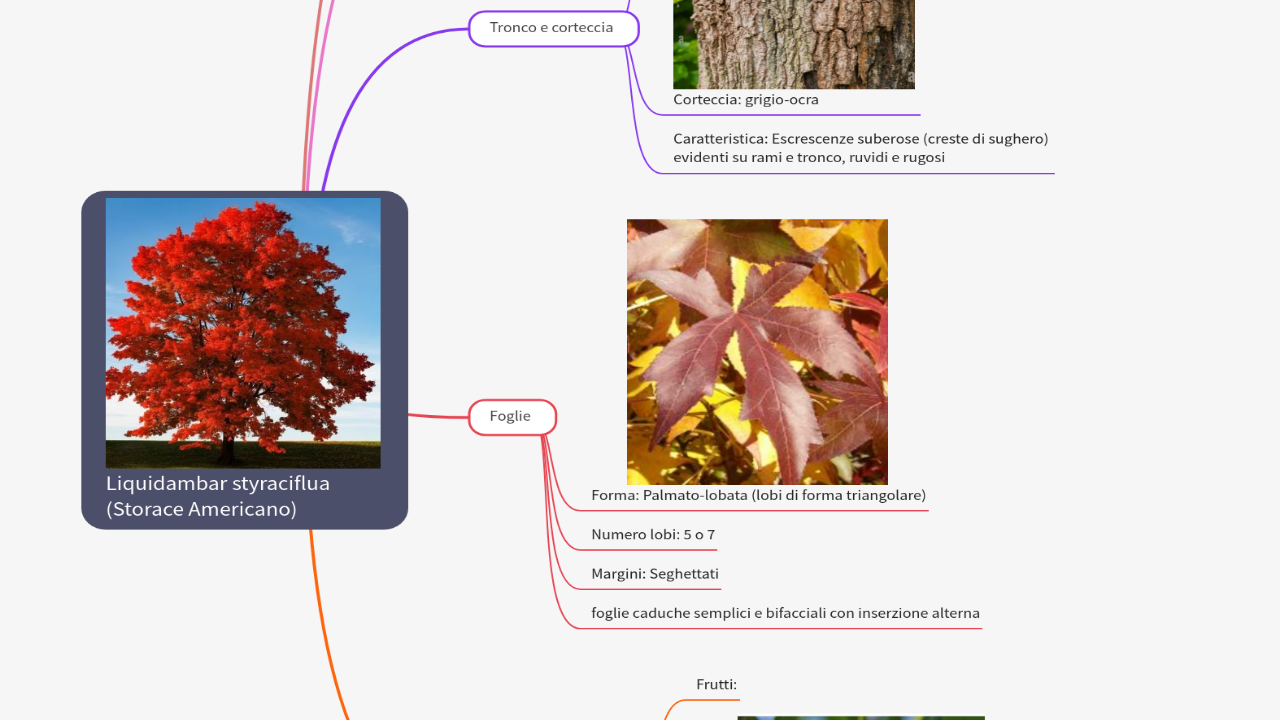 Tronco e corteccia

Corteccia: grigio-ocra

Caratteristica: Escrescenze suberose (creste di sughero) evidenti su rami e tronco, ruvidi e rugosi

Liquidambar styraciflua (Storace Americano)

Foglie

Forma: Palmato-lobata (lobi di forma triangolare)

Numero lobi: 5 o 7

Margini: Seghettati

foglie caduche semplici e bifacciali con inserzione alterna

Frutti: